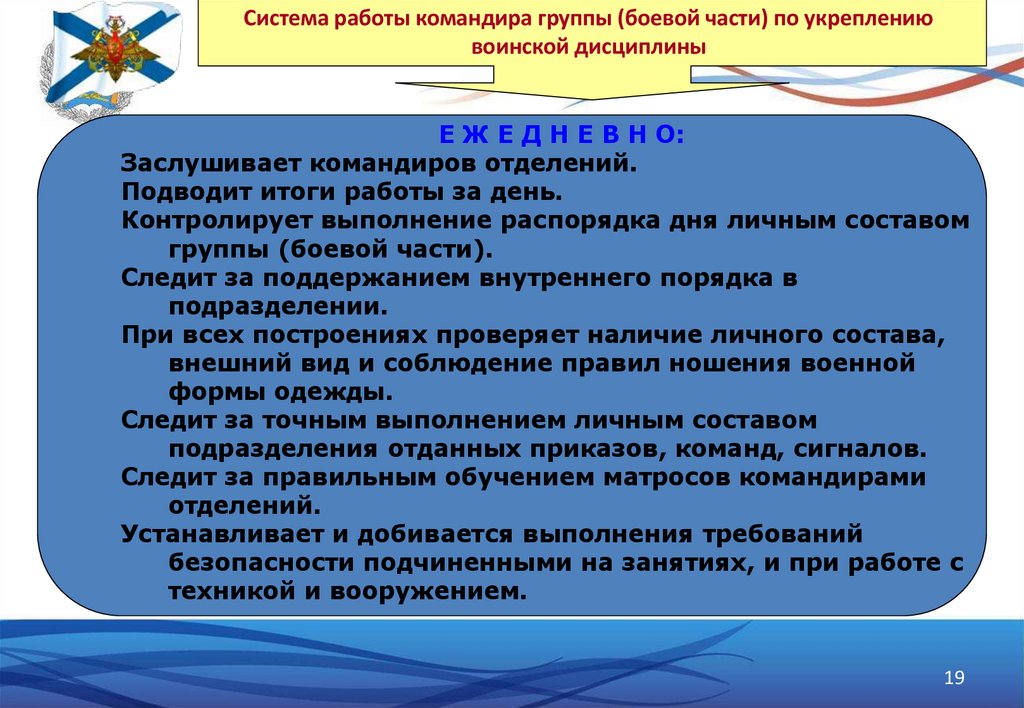 Система работы командира группы (боевой части) по укреплению воинской дисциплины

Е Ж Е Д Н Е В Н О:

Заслушивает командиров отделений.

Подводит итоги работы за день.

Контролирует выполнение распорядка дня личным составом группы (боевой части).

Следит за поддержанием внутреннего порядка в подразделении.

При всех построениях проверяет наличие личного состава, внешний вид и соблюдение правил ношения военной формы одежды.

Следит за точным выполнением личным составом подразделения отданных приказов, команд, сигналов.

Следит за правильным обучением матросов командирами отделений.

Устанавливает и добивается выполнения требований безопасности подчиненными на занятиях, и при работе с техникой и вооружением.

19